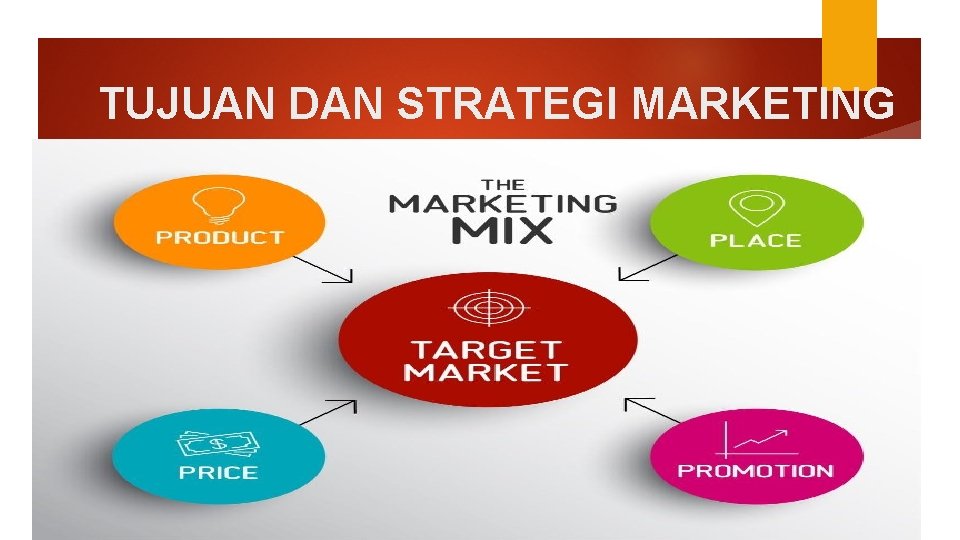 TUJUAN DAN STRATEGI MARKETING

THE MARKETING MIX

PRODUCT

PLACE

TARGET MARKET

PRICE

PROMOTION